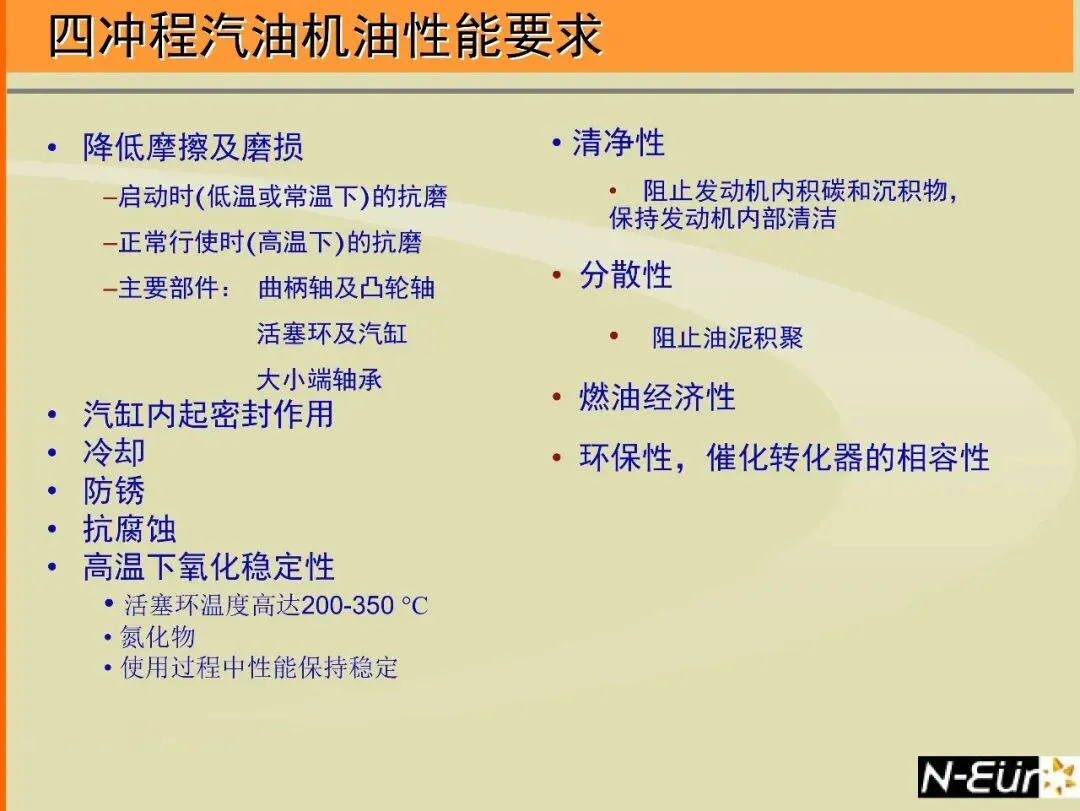 四冲程汽油机油性能要求

• 降低摩擦及磨损

–启动时(低温或常温下)的抗磨

–正常行使时(高温下)的抗磨

–主要部件： 曲柄轴及凸轮轴

活塞环及汽缸

大小端轴承

• 汽缸内起密封作用

• 冷却

• 防锈

• 抗腐蚀

• 高温下氧化稳定性

• 活塞环温度高达200-350 °C

• 氮化物

• 使用过程中性能保持稳定

• 清净性

• 阻止发动机内积碳和沉积物，保持发动机内部清洁

• 分散性

• 阻止油泥积聚

• 燃油经济性

• 环保性，催化转化器的相容性

N-Eur